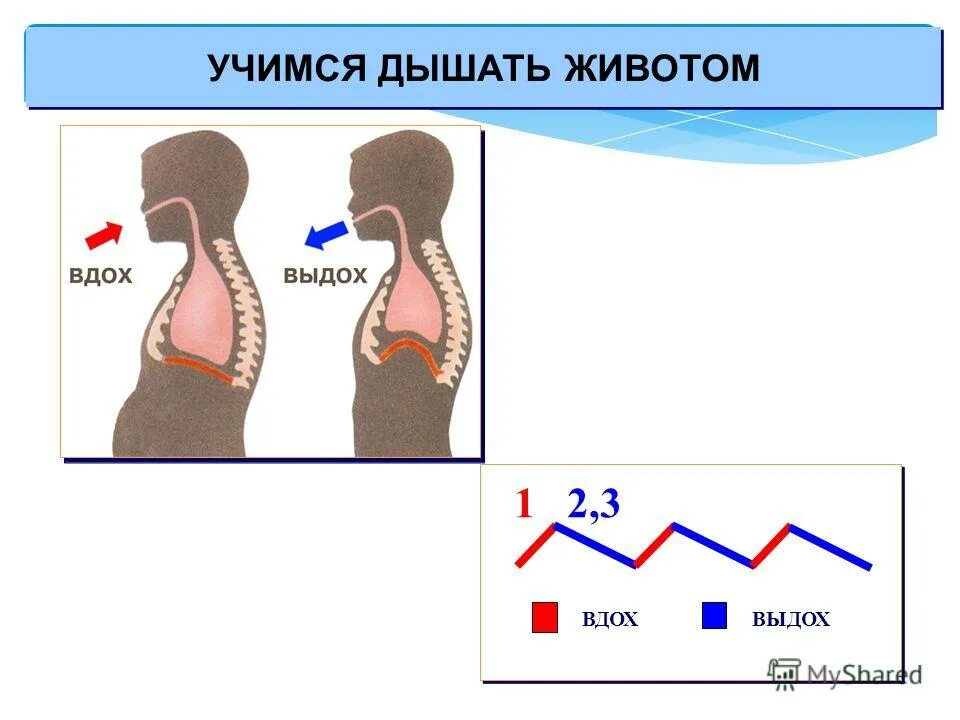 УЧИМСЯ ДЫШАТЬ ЖИВОТОМ

ВДОХ

ВЫДОХ

1 2,3

ВДОХ ВЫДОХ

MyShared